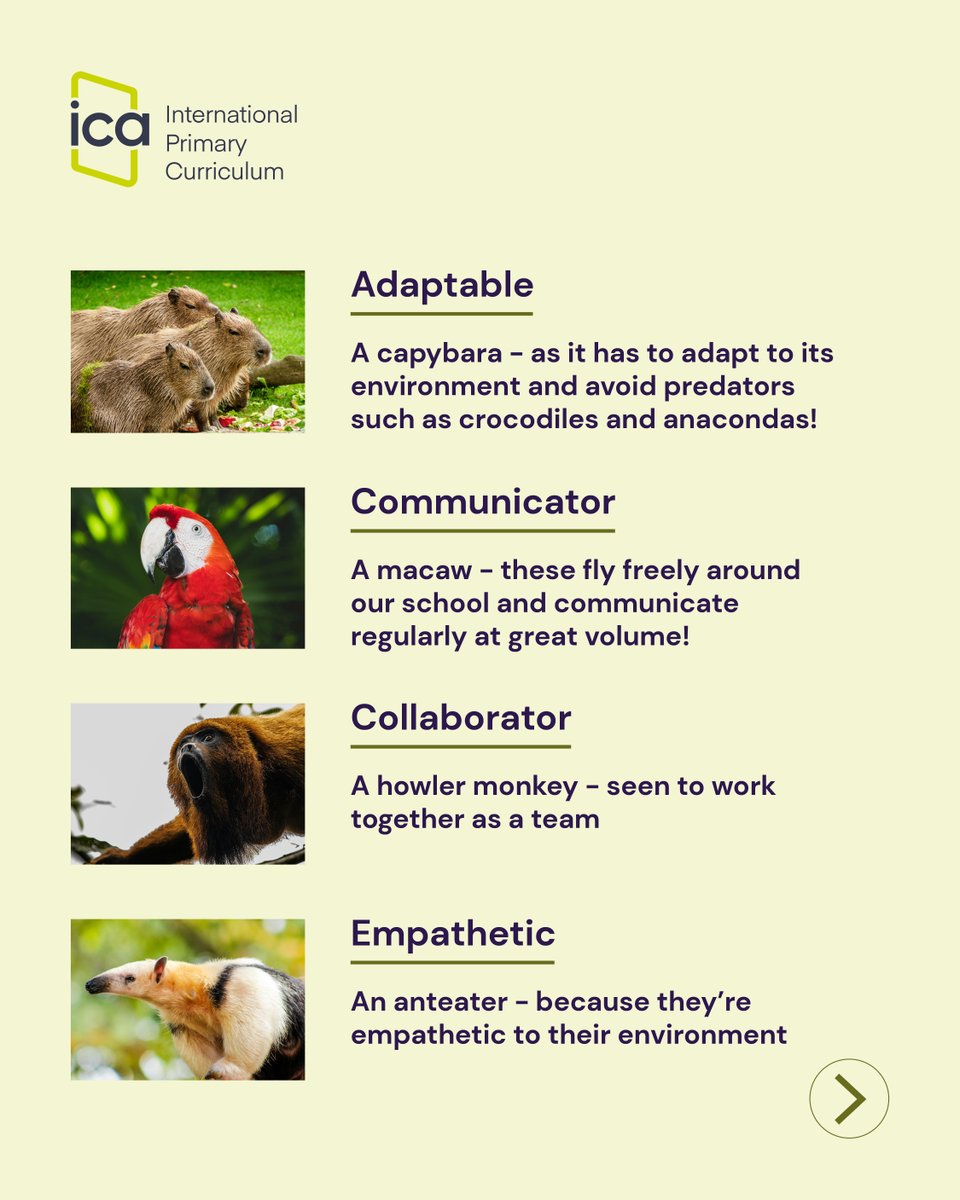 ica International Primary Curriculum

Adaptable

A capybara - as it has to adapt to its environment and avoid predators such as crocodiles and anacondas!

Communicator

A macaw - these fly freely around our school and communicate regularly at great volume!

Collaborator

A howler monkey - seen to work together as a team

Empathetic

An anteater - because they're empathetic to their environment